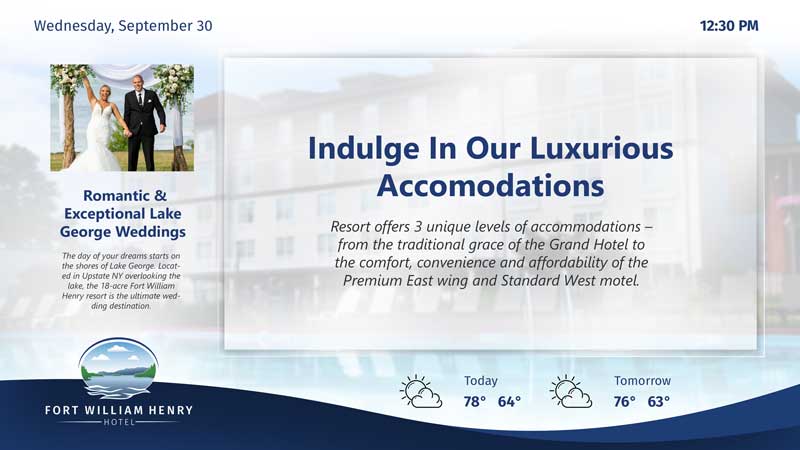 Wednesday, September 30

12:30 PM

Romantic & Exceptional Lake George Weddings

The day of your dreams starts on the shores of Lake George. Located in Upstate NY overlooking the lake, the 18-acre Fort William Henry resort is the ultimate wedding destination.

Indulge In Our Luxurious Accomodations

Resort offers 3 unique levels of accommodations – from the traditional grace of the Grand Hotel to the comfort, convenience and affordability of the Premium East wing and Standard West motel.

FORT WILLIAM HENRY
HOTEL

Today
78° 64°

Tomorrow
76° 63°